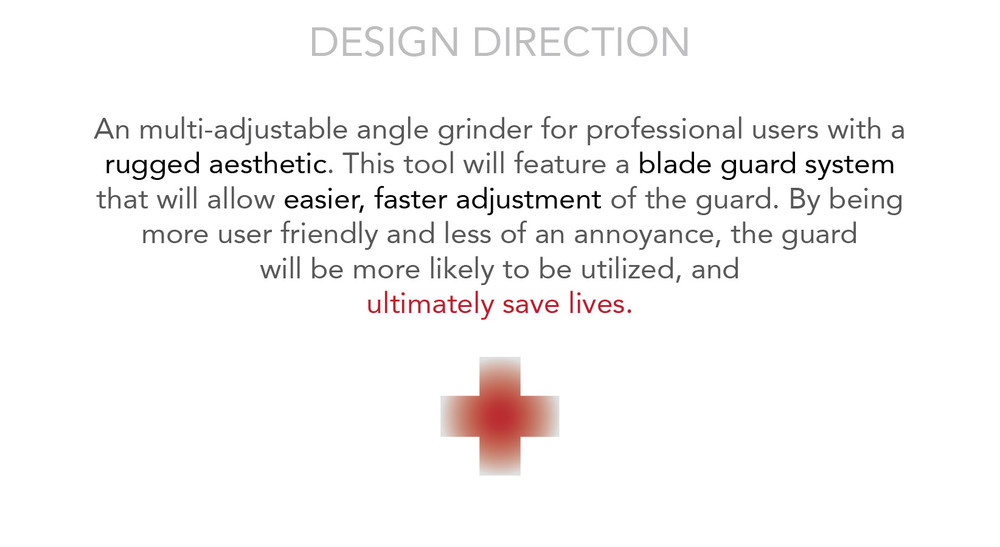 DESIGN DIRECTION

An multi-adjustable angle grinder for professional users with a rugged aesthetic. This tool will feature a blade guard system that will allow easier, faster adjustment of the guard. By being more user friendly and less of an annoyance, the guard will be more likely to be utilized, and ultimately save lives.